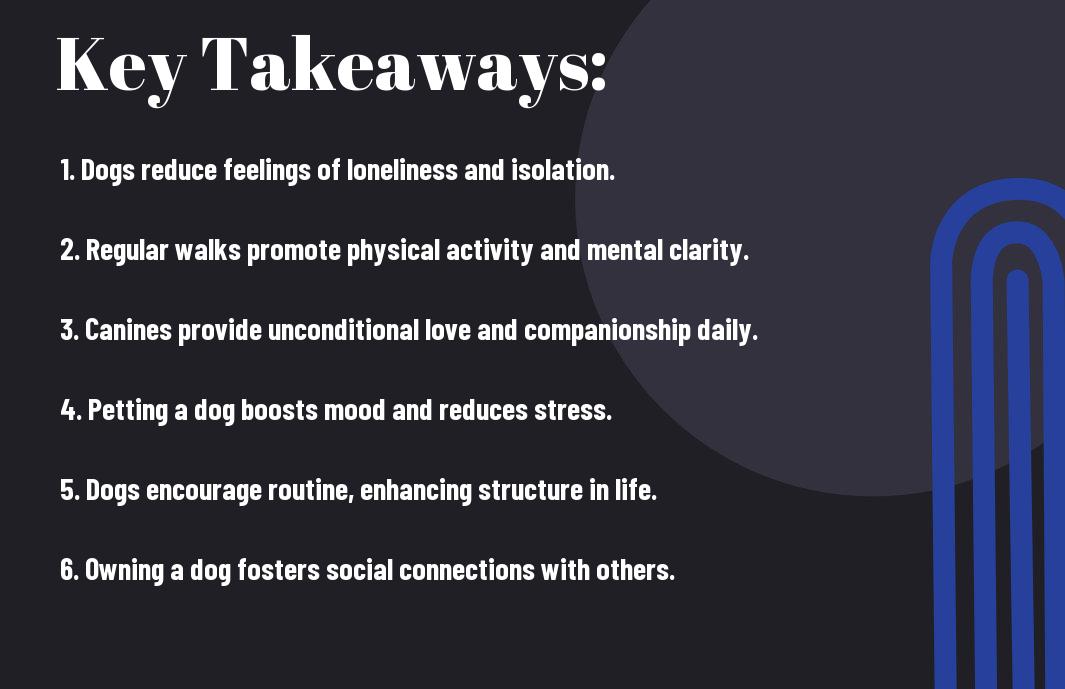 Key Takeaways:

1. Dogs reduce feelings of loneliness and isolation.

2. Regular walks promote physical activity and mental clarity.

3. Canines provide unconditional love and companionship daily.

4. Petting a dog boosts mood and reduces stress.

5. Dogs encourage routine, enhancing structure in life.

6. Owning a dog fosters social connections with others.